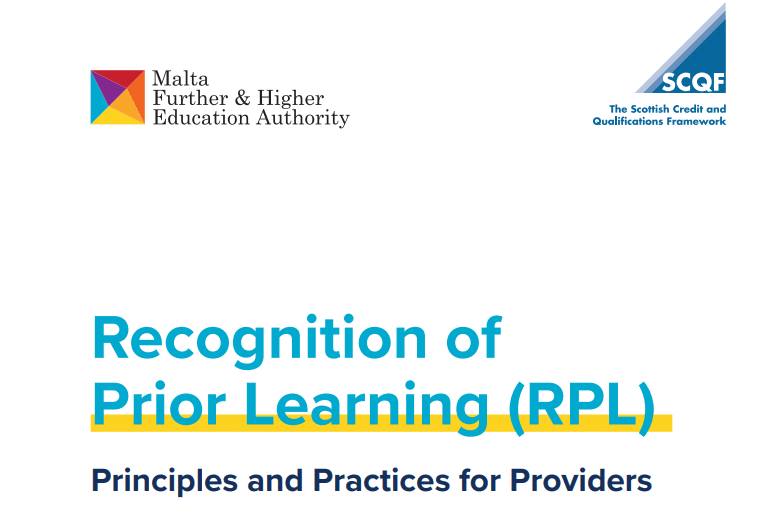 Malta
Further & Higher
Education Authority

SCQF
The Scottish Credit and
Qualifications Framework

Recognition of
Prior Learning (RPL)

Principles and Practices for Providers